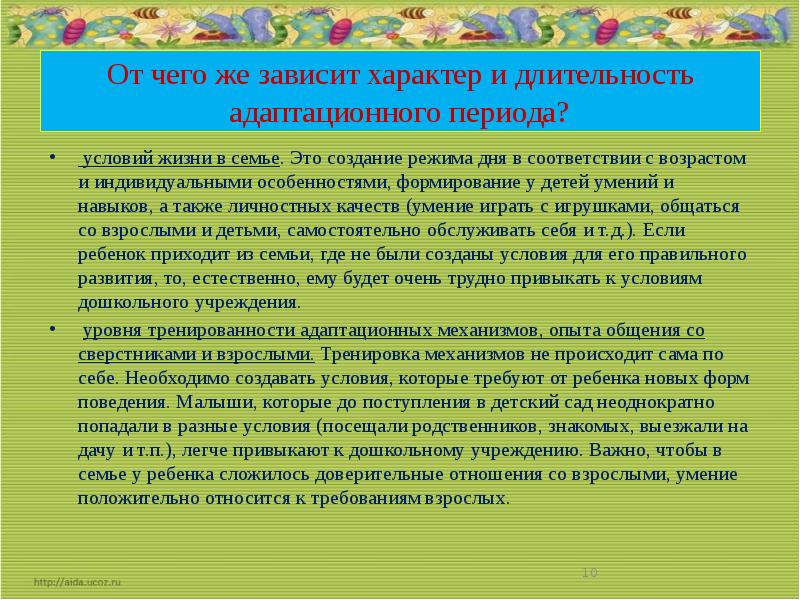 От чего же зависит характер и длительность адаптационного периода?

• условий жизни в семье. Это создание режима дня в соответствии с возрастом и индивидуальными особенностями, формирование у детей умений и навыков, а также личностных качеств (умение играть с игрушками, общаться со взрослыми и детьми, самостоятельно обслуживать себя и т.д.). Если ребенок приходит из семьи, где не были созданы условия для его правильного развития, то, естественно, ему будет очень трудно привыкать к условиям дошкольного учреждения.

• уровня тренированности адаптационных механизмов, опыта общения со сверстниками и взрослыми. Тренировка механизмов не происходит сама по себе. Необходимо создавать условия, которые требуют от ребенка новых форм поведения. Малыши, которые до поступления в детский сад неоднократно попадали в разные условия (посещали родственников, знакомых, выезжали на дачу и т.п.), легче привыкают к дошкольному учреждению. Важно, чтобы в семье у ребенка сложилось доверительные отношения со взрослыми, умение положительно относится к требованиям взрослых.

10

http://aida.ucoz.ru